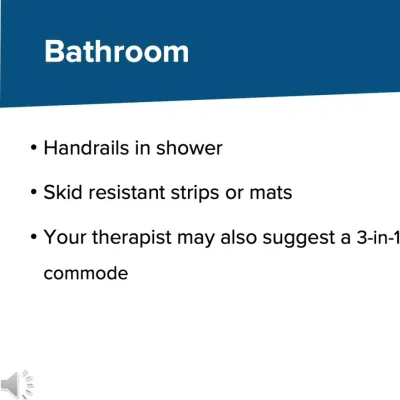 Bathroom

• Handrails in shower

• Skid resistant strips or mats

• Your therapist may also suggest a 3-in-1 commode